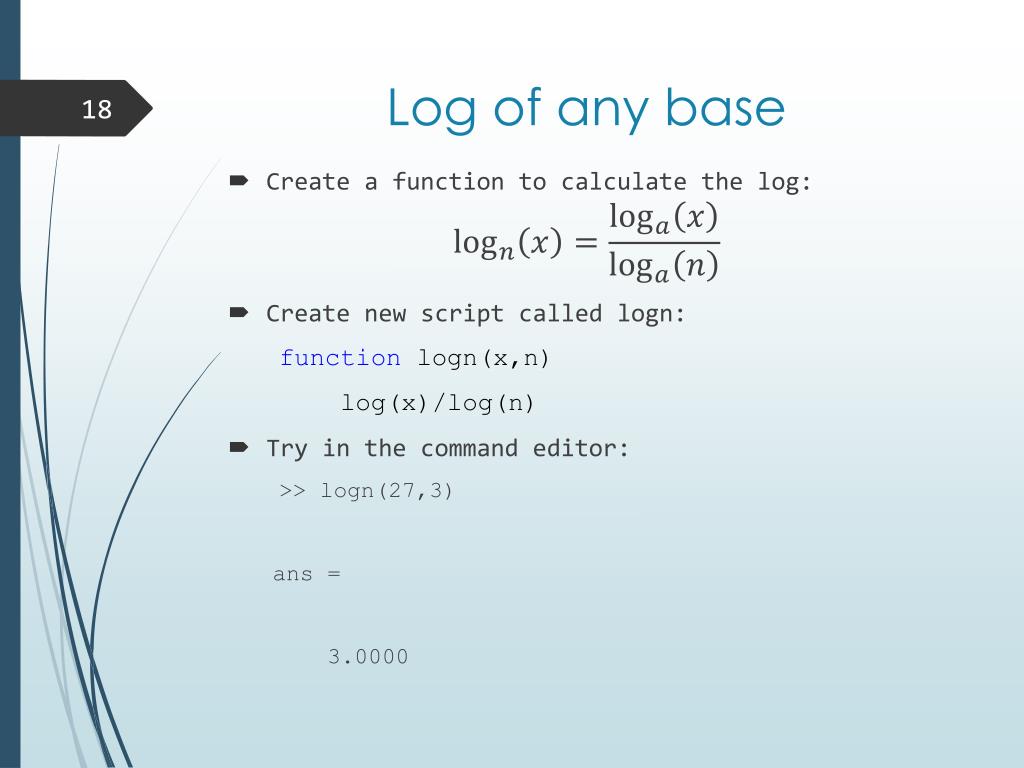 18

Log of any base

Create a function to calculate the log:

$\log_n(x) = \frac{\log_a(x)}{\log_a(n)}$

Create new script called logn:

function logn(x,n)

log(x)/log(n)

Try in the command editor:

>> logn(27,3)

ans =

3.0000